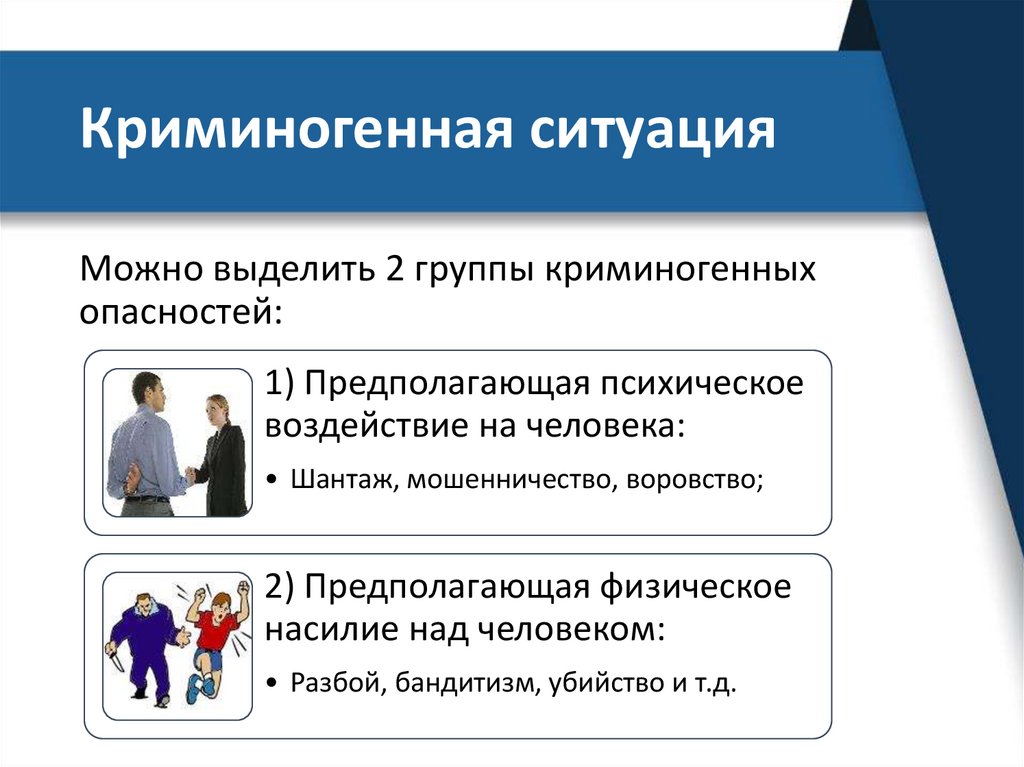 Криминогенная ситуация

Можно выделить 2 группы криминогенных опасностей:

1) Предполагающая психическое воздействие на человека:

• Шантаж, мошенничество, воровство;

2) Предполагающая физическое насилие над человеком:

• Разбой, бандитизм, убийство и т.д.